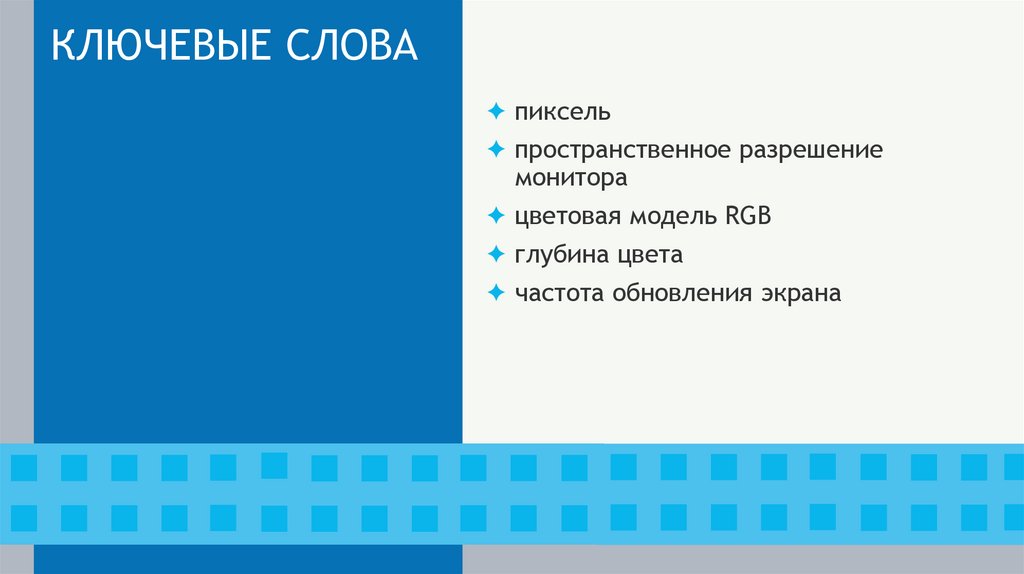 КЛЮЧЕВЫЕ СЛОВА

✦ пиксель
✦ пространственное разрешение монитора
✦ цветовая модель RGB
✦ глубина цвета
✦ частота обновления экрана